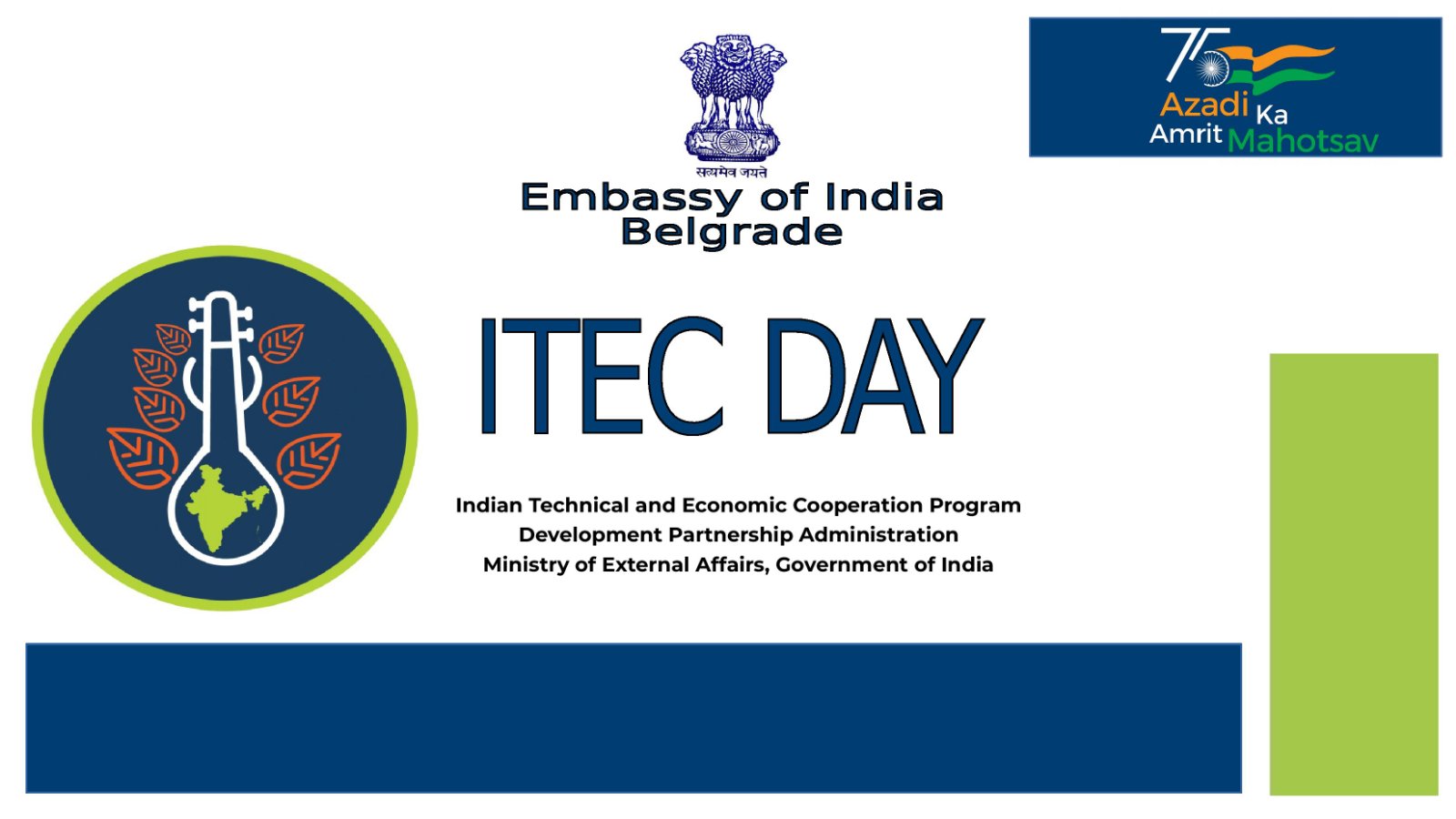 सत्यमेव जयते
Embassy of India
Belgrade

75
Azadi Ka
Amrit Mahotsav

ITEC DAY

Indian Technical and Economic Cooperation Program
Development Partnership Administration
Ministry of External Affairs, Government of India